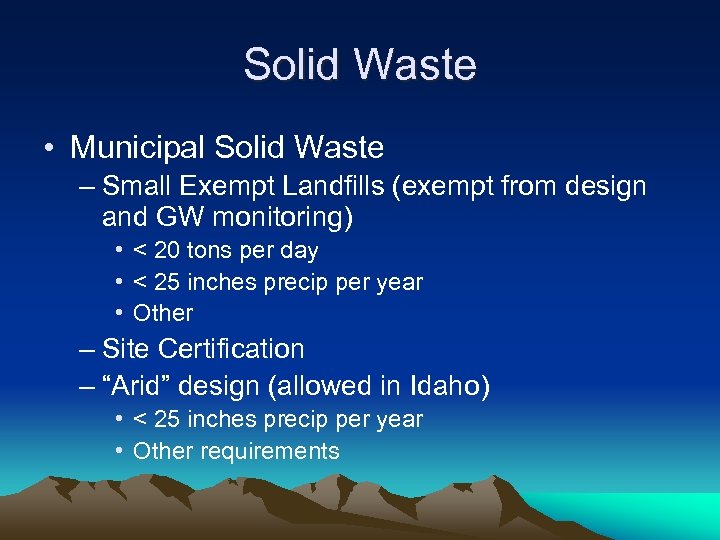 Solid Waste

• Municipal Solid Waste
– Small Exempt Landfills (exempt from design and GW monitoring)
• < 20 tons per day
• < 25 inches precip per year
• Other
– Site Certification
– “Arid” design (allowed in Idaho)
• < 25 inches precip per year
• Other requirements